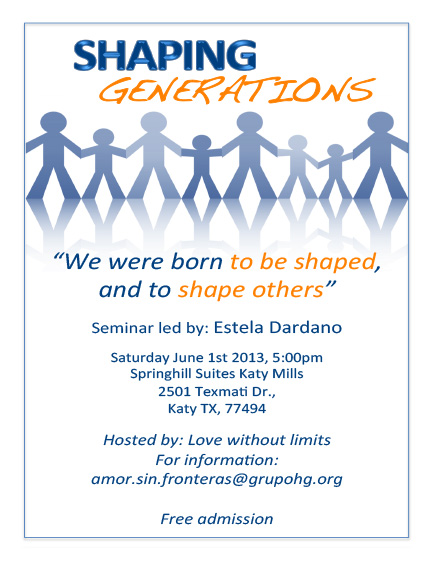 SHAPING
GENERATIONS

“We were born to be shaped, and to shape others”

Seminar led by: Estela Dardano

Saturday June 1st 2013, 5:00pm
Springhill Suites Katy Mills
2501 Texmati Dr.,
Katy TX, 77494

Hosted by: Love without limits
For information:
amor.sin.fronteras@grupohg.org

Free admission